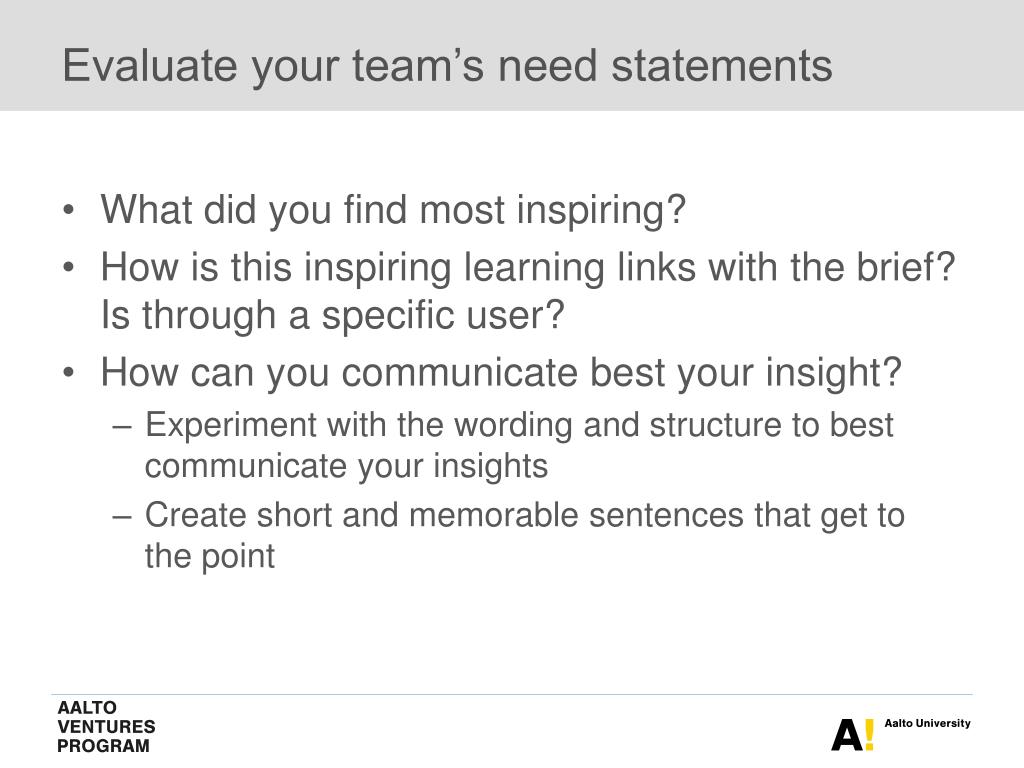 Evaluate your team’s need statements

• What did you find most inspiring?
• How is this inspiring learning links with the brief? Is through a specific user?
• How can you communicate best your insight?
– Experiment with the wording and structure to best communicate your insights
– Create short and memorable sentences that get to the point

AALTO
VENTURES
PROGRAM

A!
Aalto University